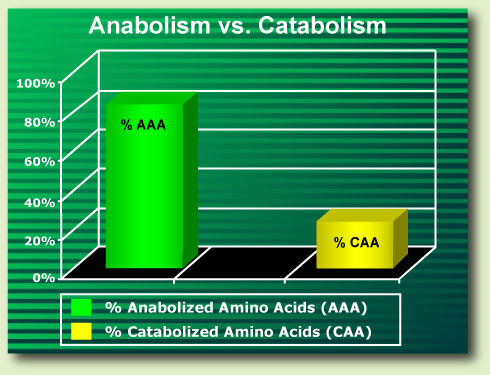 Anabolism vs. Catabolism

100%
80%
60%
40%
20%
0%

% AAA

% CAA

% Anabolized Amino Acids (AAA)
% Catabolized Amino Acids (CAA)